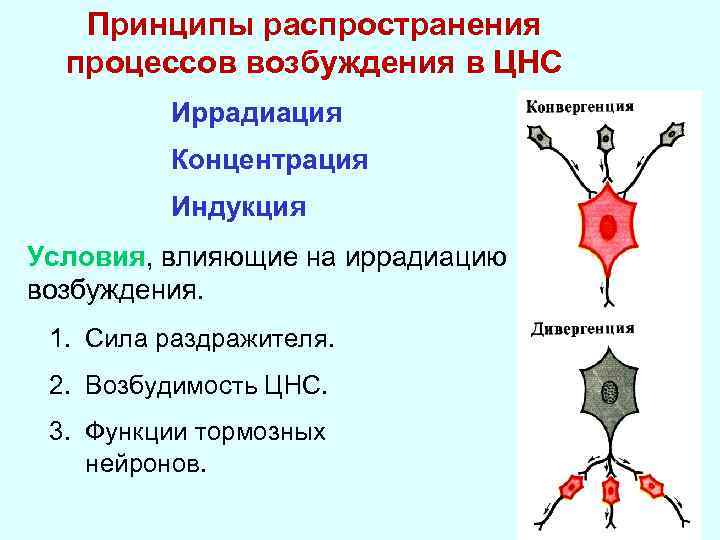 Принципы распространения процессов возбуждения в ЦНС

Иррадиация

Концентрация

Индукция

Условия, влияющие на иррадиацию возбуждения.

1. Сила раздражителя.

2. Возбудимость ЦНС.

3. Функции тормозных нейронов.

Конвергенция

Дивергенция